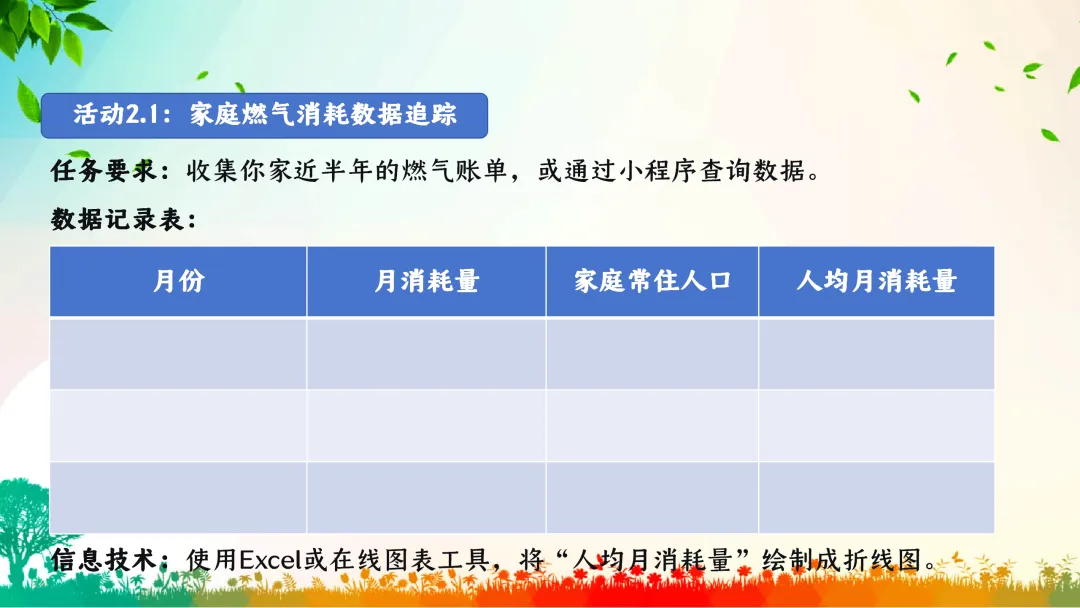 活动2.1：家庭燃气消耗数据追踪

任务要求：收集你家近半年的燃气账单，或通过小程序查询数据。

数据记录表：

| 月份 | 月消耗量 | 家庭常住人口 | 人均月消耗量 |
|---|---|---|---|
|  |  |  |  |
|  |  |  |  |
|  |  |  |  |

信息技术：使用Excel或在线图表工具，将“人均月消耗量”绘制成折线图。